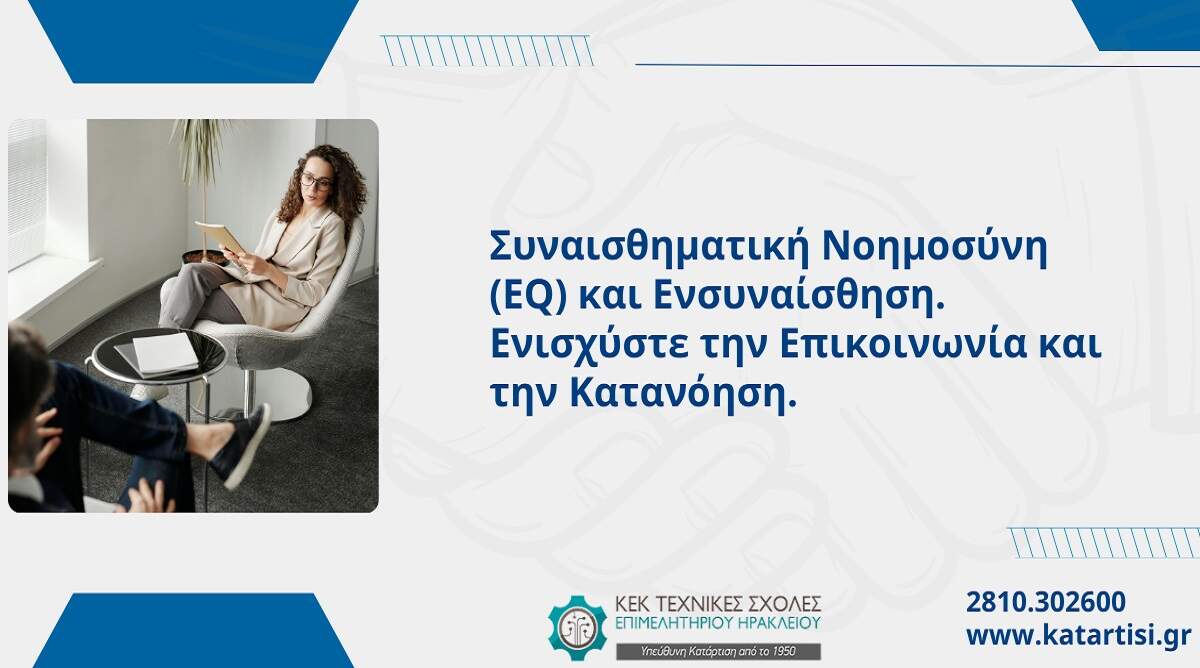 Συναισθηματική Νοημοσύνη (EQ) και Ενσυναίσθηση. Ενισχύστε την Επικοινωνία και την Κατανόηση.

ΚΕΚ ΤΕΧΝΙΚΕΣ ΣΧΟΛΕΣ
ΕΠΙΜΕΛΗΤΗΡΙΟΥ ΗΡΑΚΛΕΙΟΥ
Υπεύθυνη Κατάρτιση από το 1950

2810.302600
www.katartisi.gr